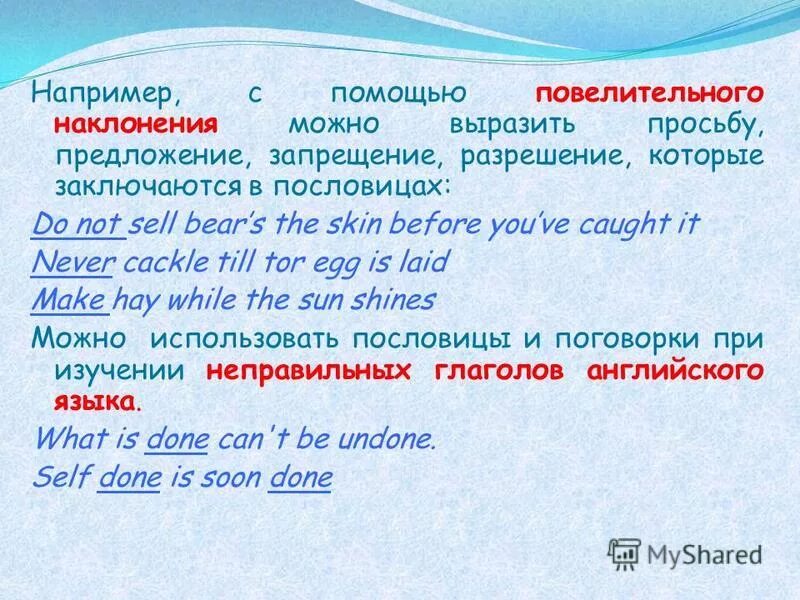 Например, с помощью повелительного наклонения можно выразить просьбу, предложение, запрещение, разрешение, которые заключаются в пословицах:

Do not sell bear's the skin before you've caught it

Never cackle till tor egg is laid

Make hay while the sun shines

Можно использовать пословицы и поговорки при изучении неправильных глаголов английского языка.

What is done can't be undone.

Self done is soon done

MyShared